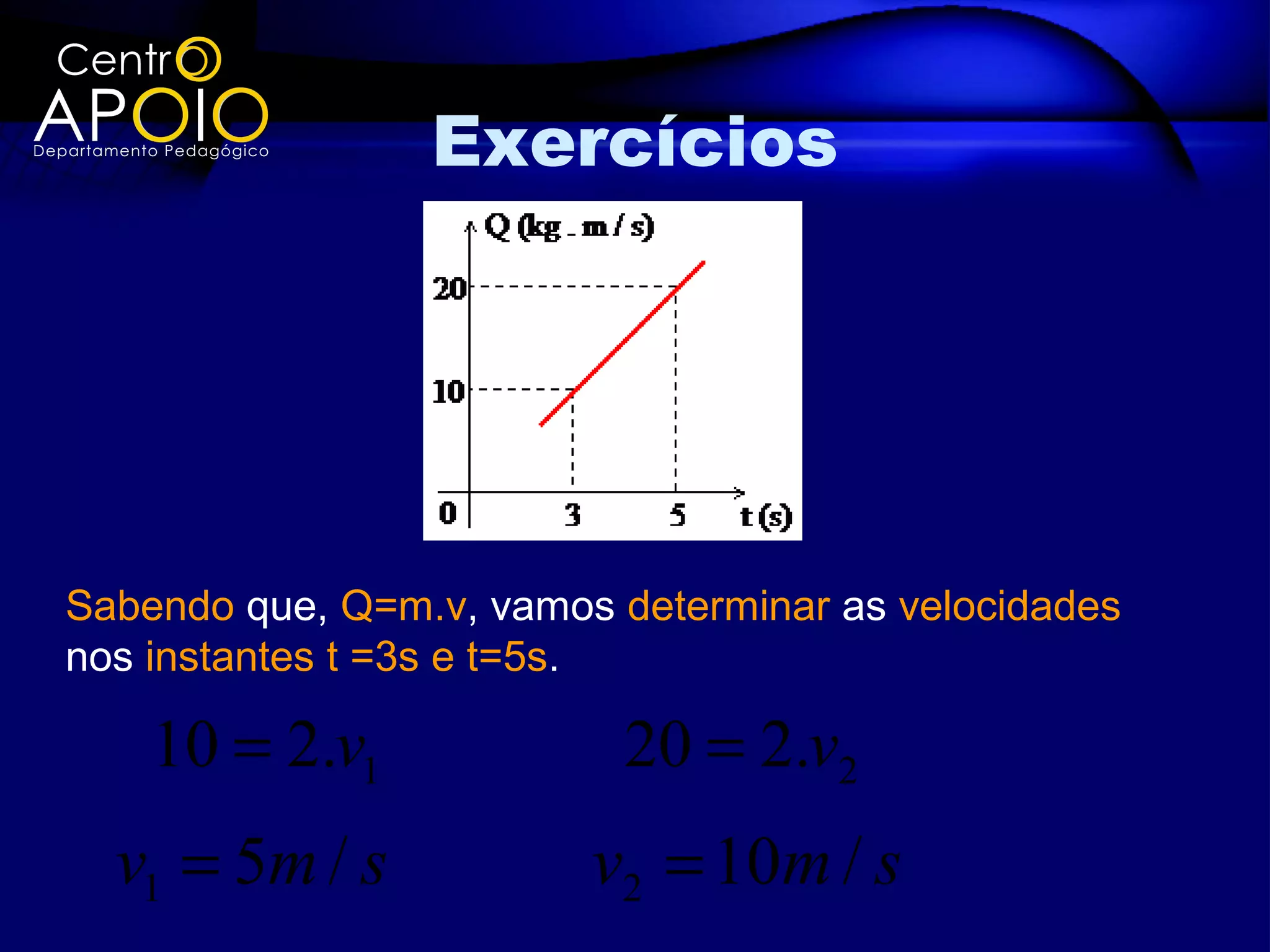 Centro
APOIO
Departamento Pedagógico

Exercícios

Q (kg . m / s)
20
10
0
3
5
t (s)

Sabendo que, Q=m.v, vamos determinar as velocidades nos instantes t =3s e t=5s.

$10 = 2.v_1$

$20 = 2.v_2$

$v_1 = 5m/s$

$v_2 = 10m/s$